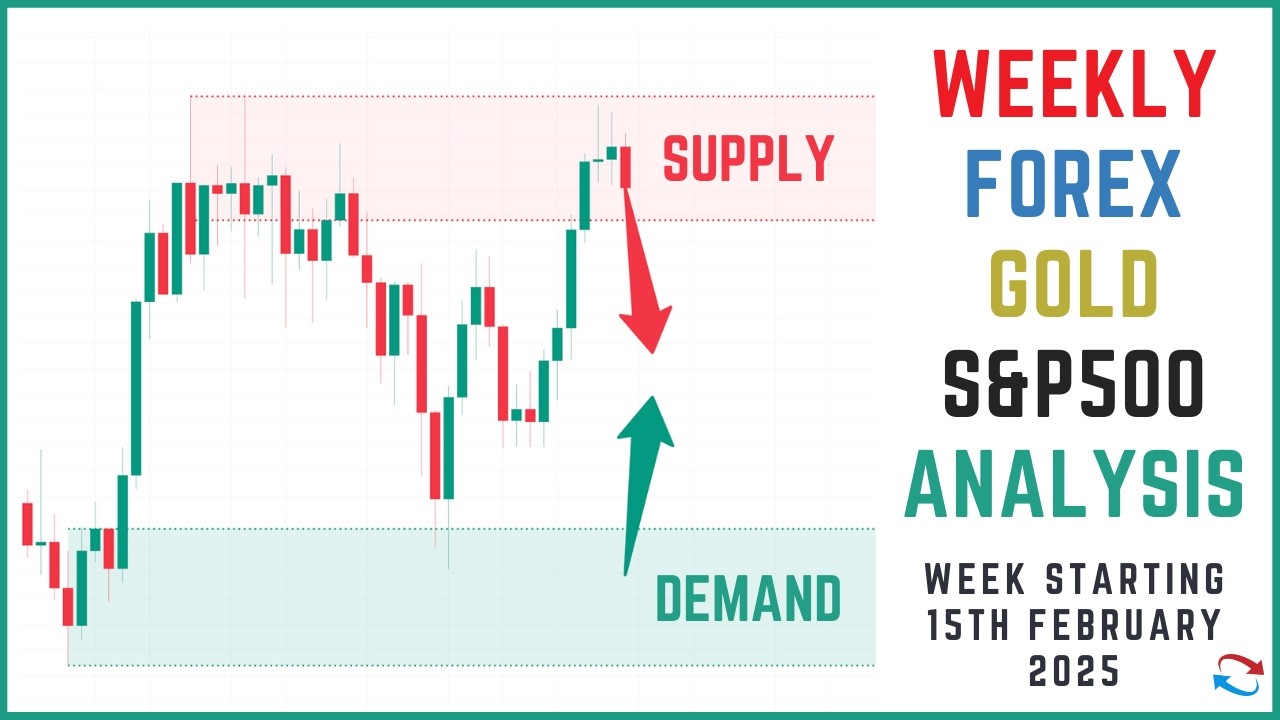 SUPPLY

DEMAND

WEEKLY
FOREX
GOLD
S&P500
ANALYSIS

WEEK STARTING
15TH FEBRUARY
2025